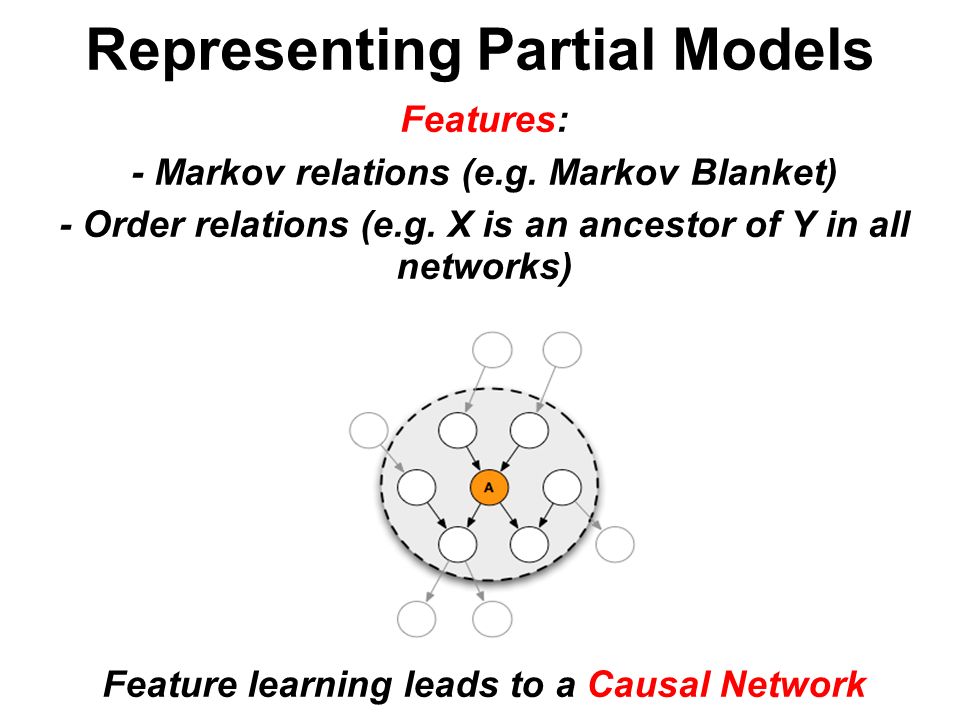 Representing Partial Models

Features:

- Markov relations (e.g. Markov Blanket)

- Order relations (e.g. X is an ancestor of Y in all networks)

A

Feature learning leads to a Causal Network